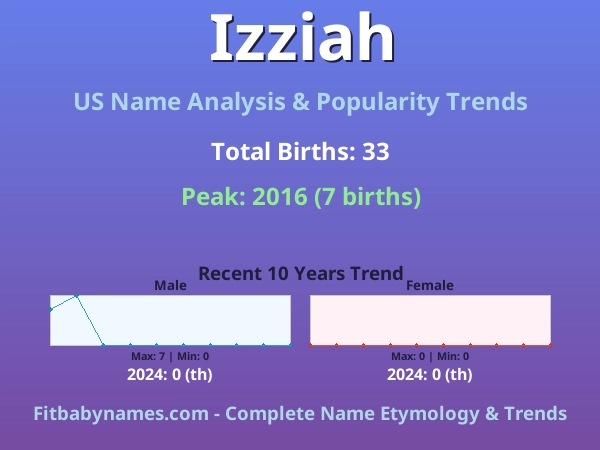 Izziah

US Name Analysis & Popularity Trends

Total Births: 33

Peak: 2016 (7 births)

Recent 10 Years Trend

Male

Max: 7 | Min: 0

2024: 0 (th)

Female

Max: 0 | Min: 0

2024: 0 (th)

Fitbabynames.com - Complete Name Etymology & Trends